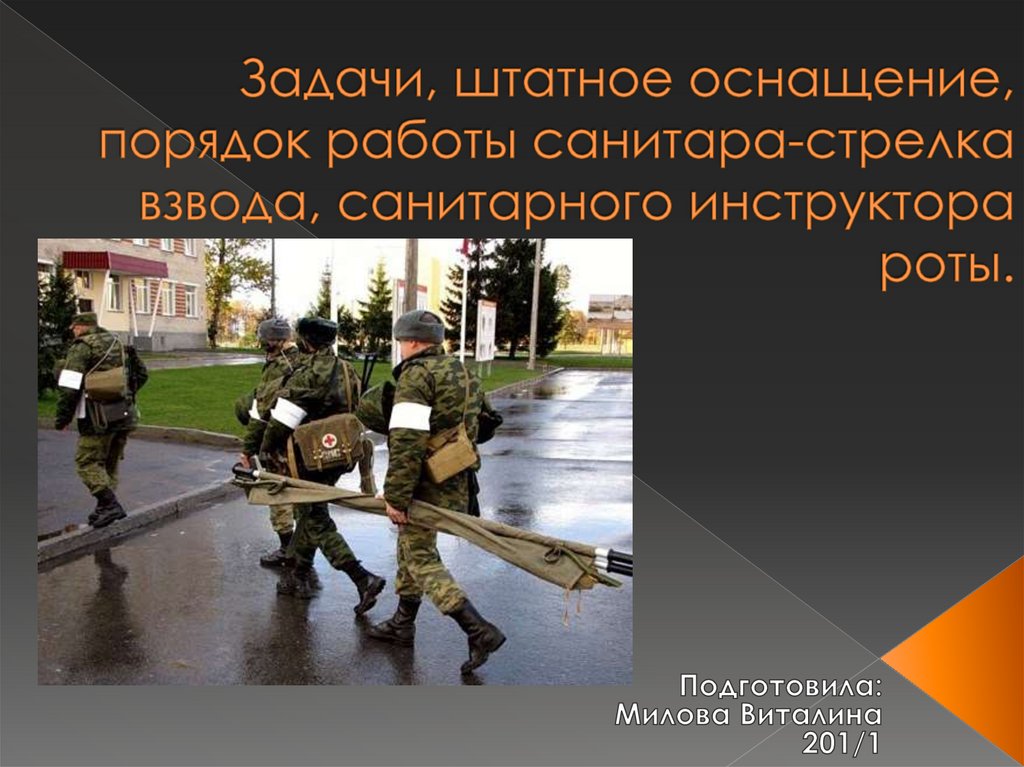 Задачи, штатное оснащение, порядок работы санитара-стрелка взвода, санитарного инструктора роты.

Подготовила:
Милова Виталина
201/1